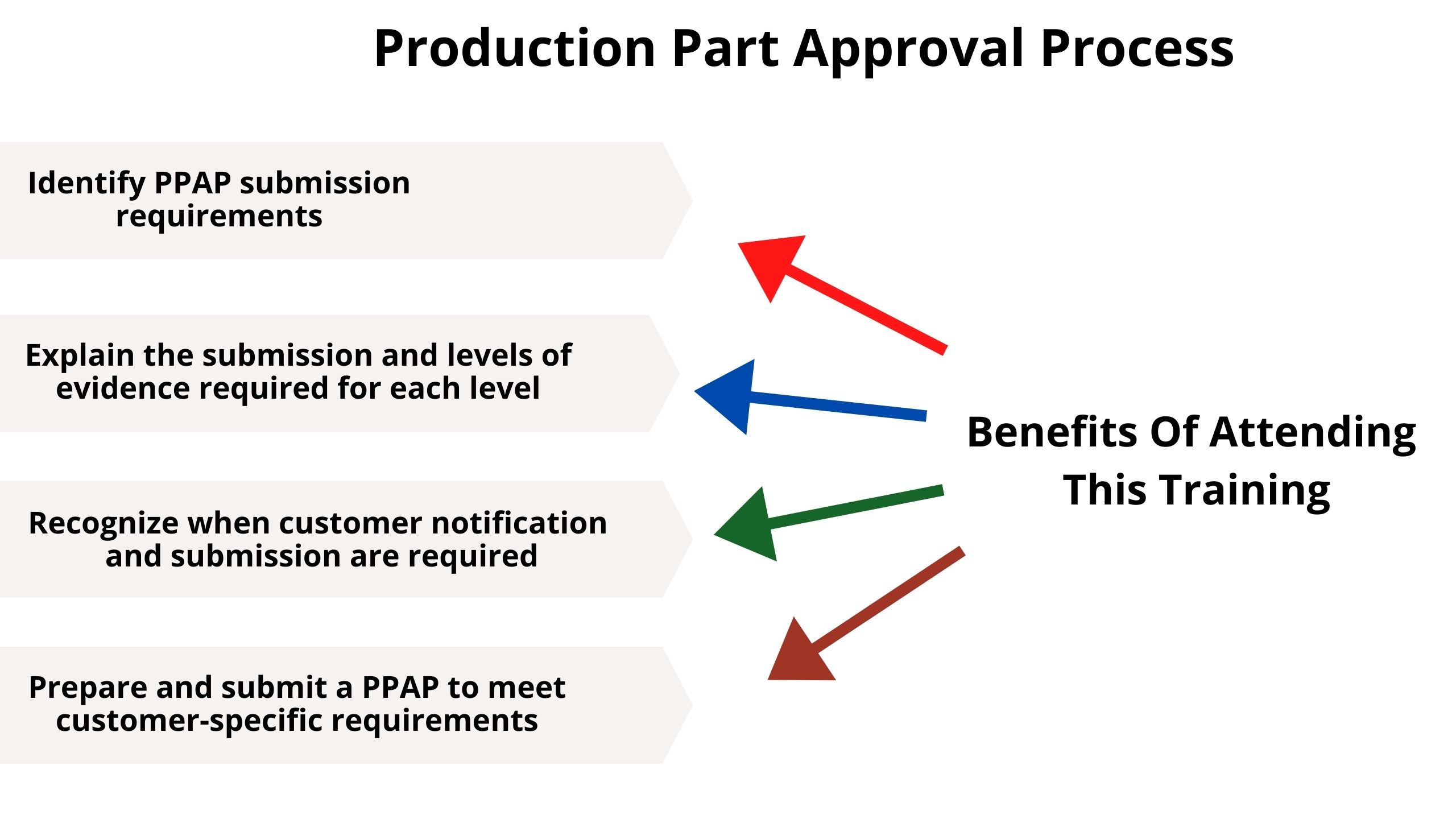 Production Part Approval Process

Identify PPAP submission requirements

Explain the submission and levels of evidence required for each level

Recognize when customer notification and submission are required

Prepare and submit a PPAP to meet customer-specific requirements

Benefits Of Attending This Training